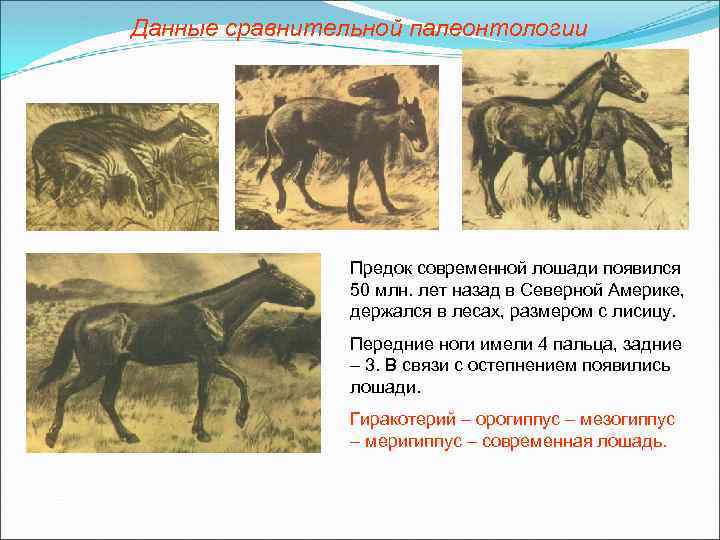 Данные сравнительной палеонтологии

Предок современной лошади появился 50 млн. лет назад в Северной Америке, держался в лесах, размером с лисицу.

Передние ноги имели 4 пальца, задние – 3. В связи с остепнением появились лошади.

Гиракотерий – орогиппус – мезогиппус – мерипиппус – современная лошадь.